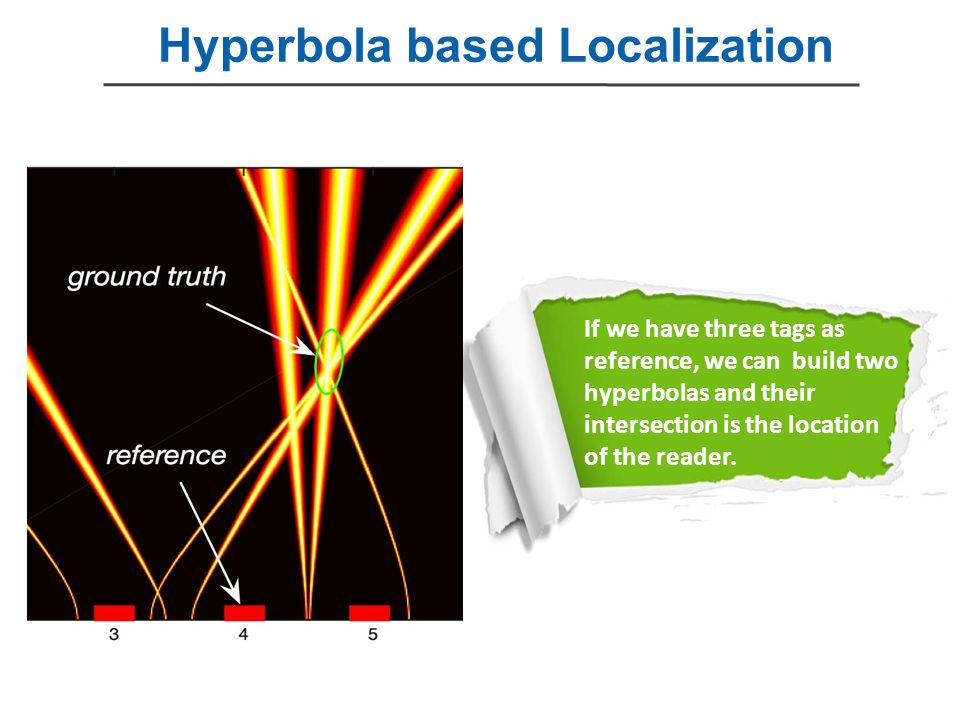 Hyperbola based Localization

ground truth

reference

3

4

5

If we have three tags as reference, we can build two hyperbolas and their intersection is the location of the reader.